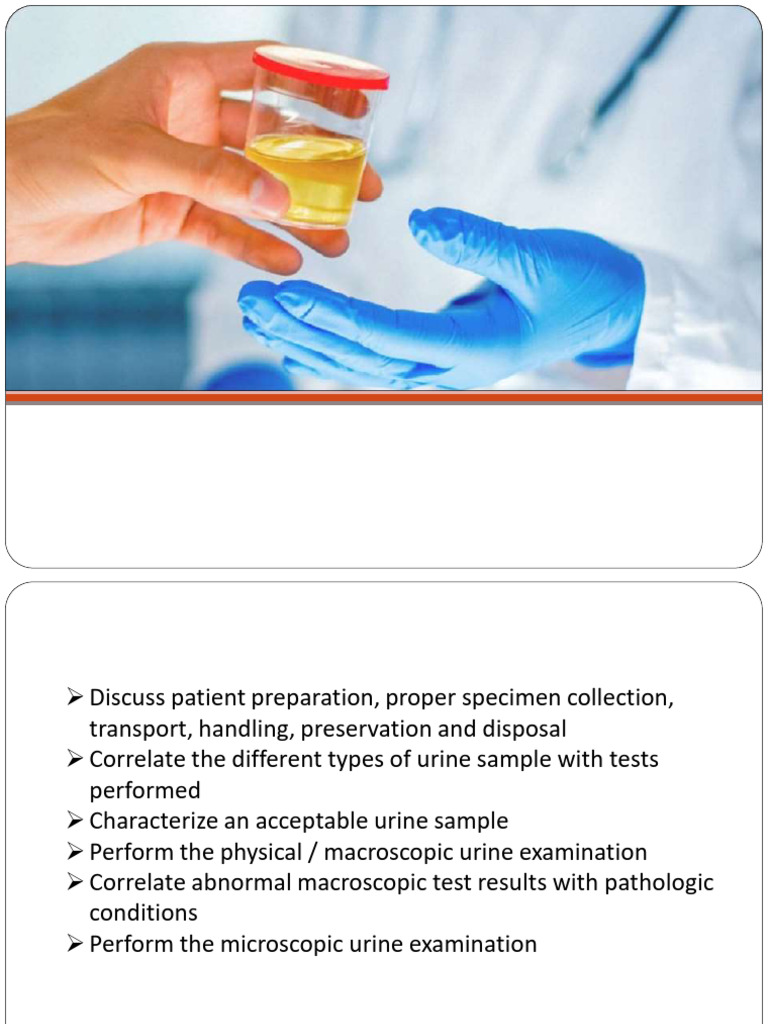 ➢ Discuss patient preparation, proper specimen collection, transport, handling, preservation and disposal
➢ Correlate the different types of urine sample with tests performed
➢ Characterize an acceptable urine sample
➢ Perform the physical / macroscopic urine examination
➢ Correlate abnormal macroscopic test results with pathologic conditions
➢ Perform the microscopic urine examination